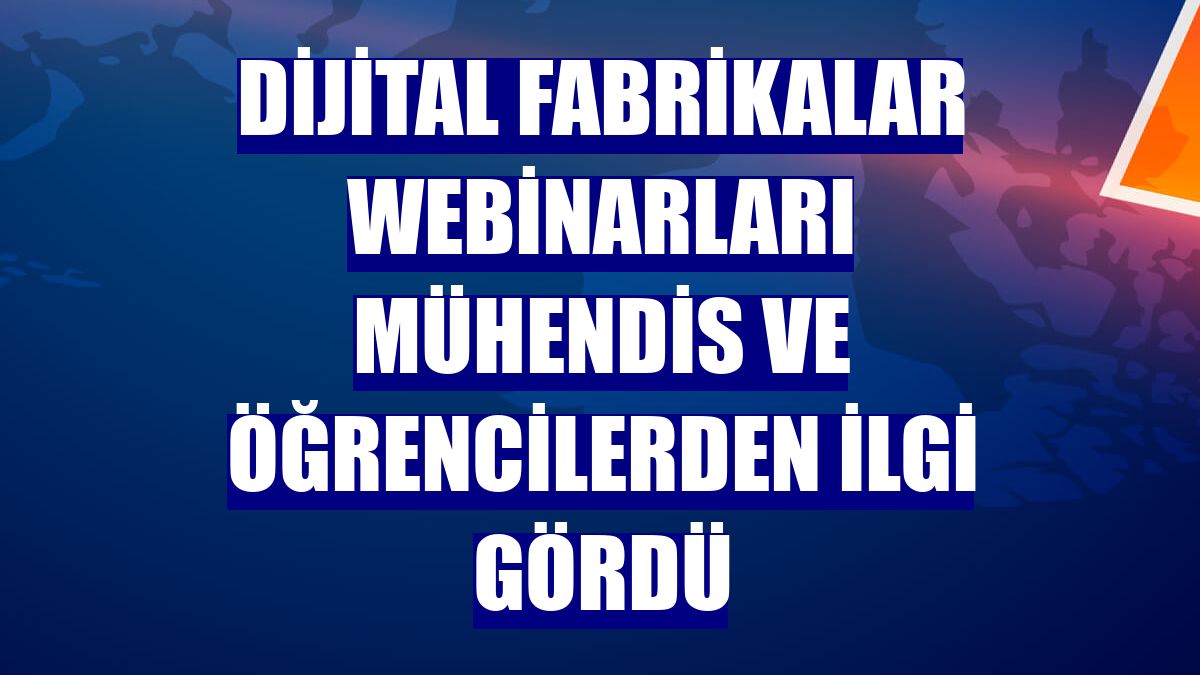 DİJİTAL FABRİKALAR WEBİNARLARI MÜHENDİS VE ÖĞRENCİLERDEN İLGİ GÖRDÜ